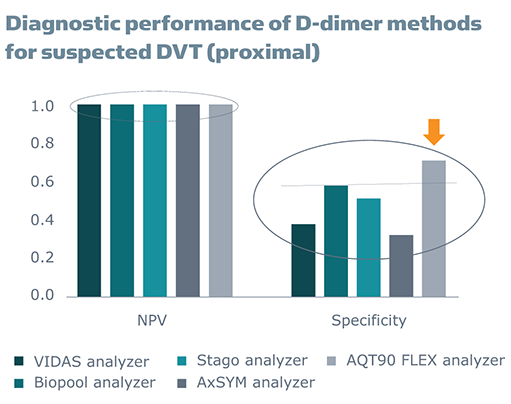 Diagnostic performance of D-dimer methods for suspected DVT (proximal)

1.0
0.8
0.6
0.4
0.2
0.0

NPV

Specificity

VIDAS analyzer
Biopool analyzer
Stago analyzer
AxSYM analyzer
AQT90 FLEX analyzer